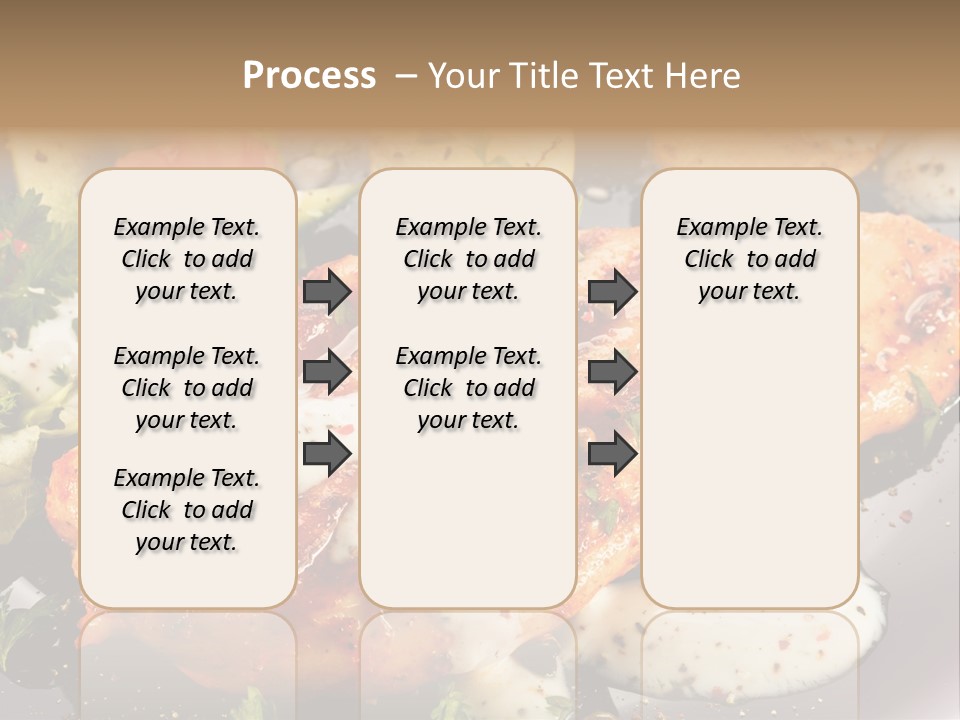 Process – Your Title Text Here

Example Text. Click to add your text.

Example Text. Click to add your text.

Example Text. Click to add your text.

Example Text. Click to add your text.

Example Text. Click to add your text.

Example Text. Click to add your text.